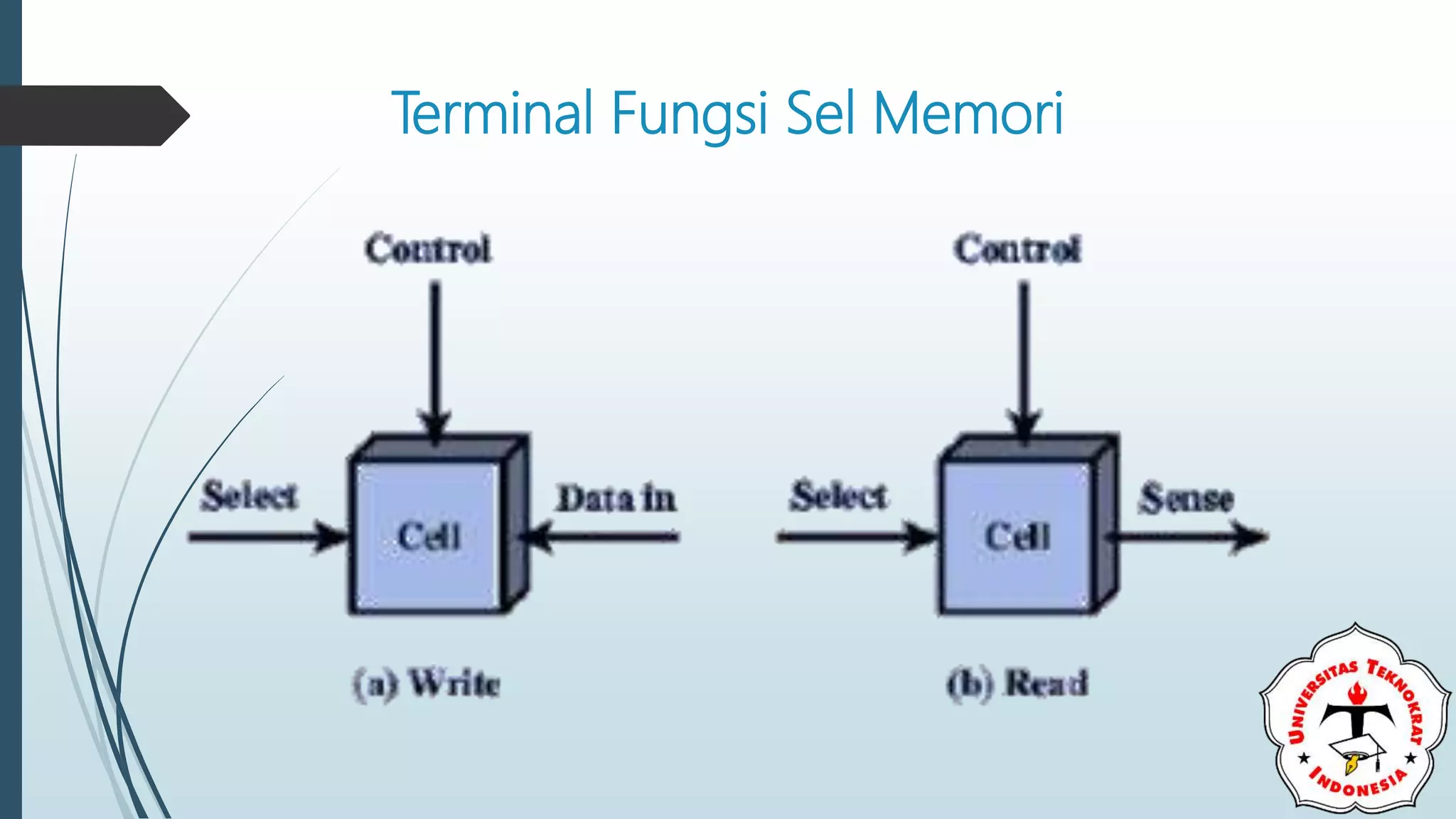 Terminal Fungsi Sel Memori

Control

Select

Cell

Data in

(a) Write

Control

Select

Cell

Sense

(b) Read

UNIVERSITAS TEKNOKRAT INDONESIA